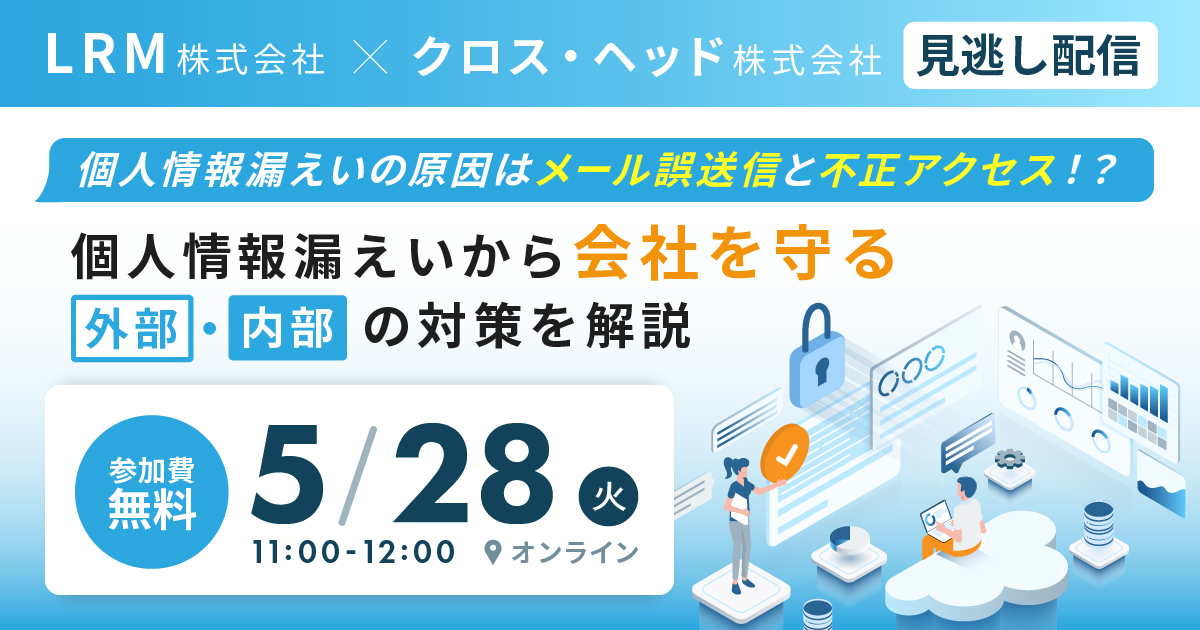 LRM株式会社 × クロス・ヘッド株式会社 見逃し配信

個人情報漏えいの原因はメール誤送信と不正アクセス！？

個人情報漏えいから会社を守る

外部・内部の対策を解説

参加費無料

5/28 火

11:00-12:00 オンライン